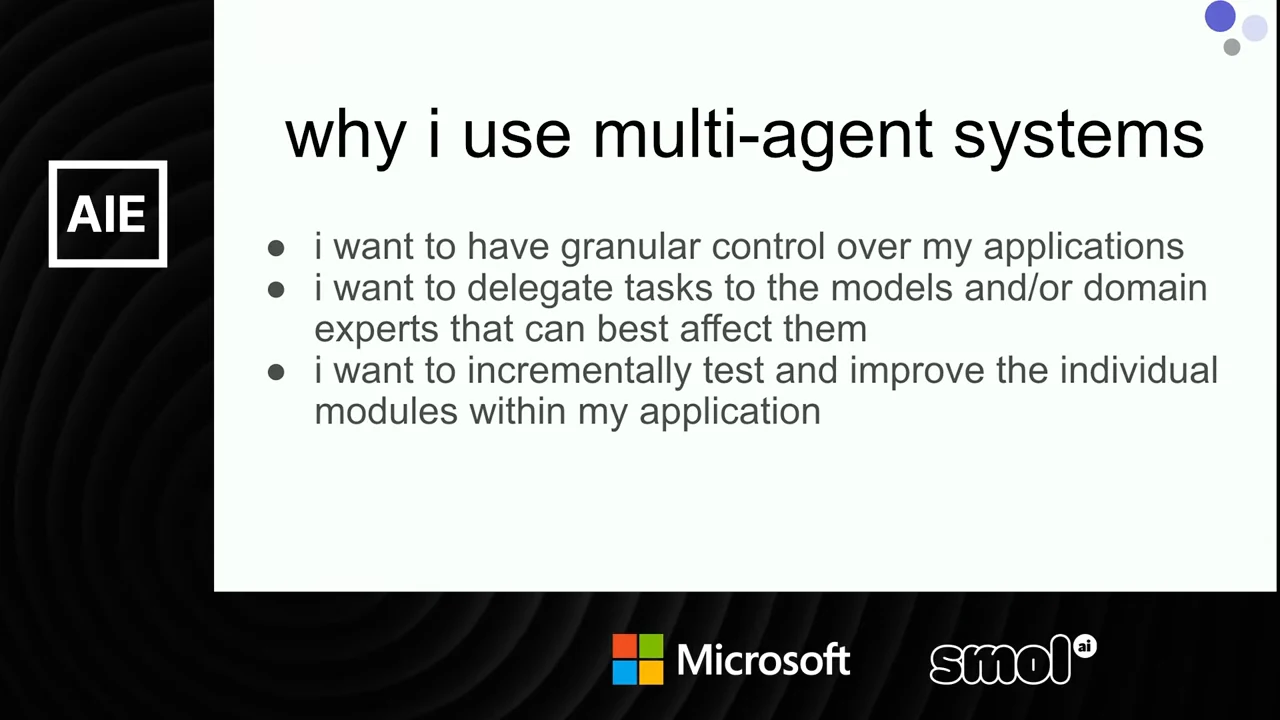 AIE

why i use multi-agent systems

● i want to have granular control over my applications
● i want to delegate tasks to the models and/or domain experts that can best affect them
● i want to incrementally test and improve the individual modules within my application

Microsoft

smol ai